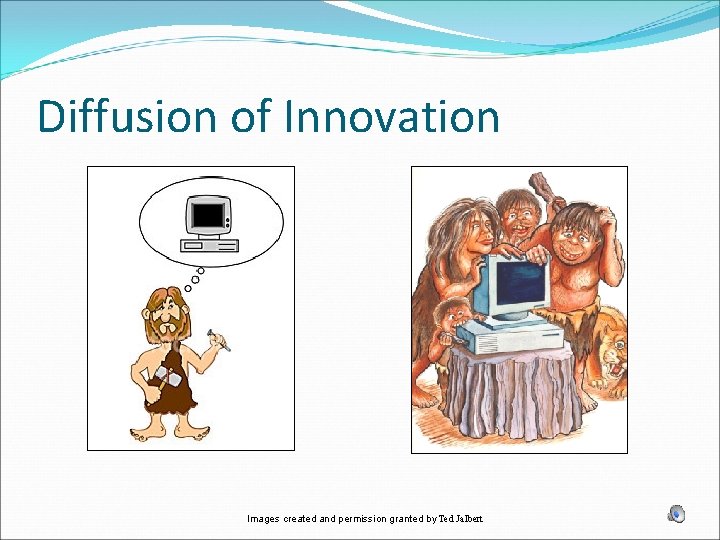 Diffusion of Innovation

Images created and permission granted by Ted Jalbert.